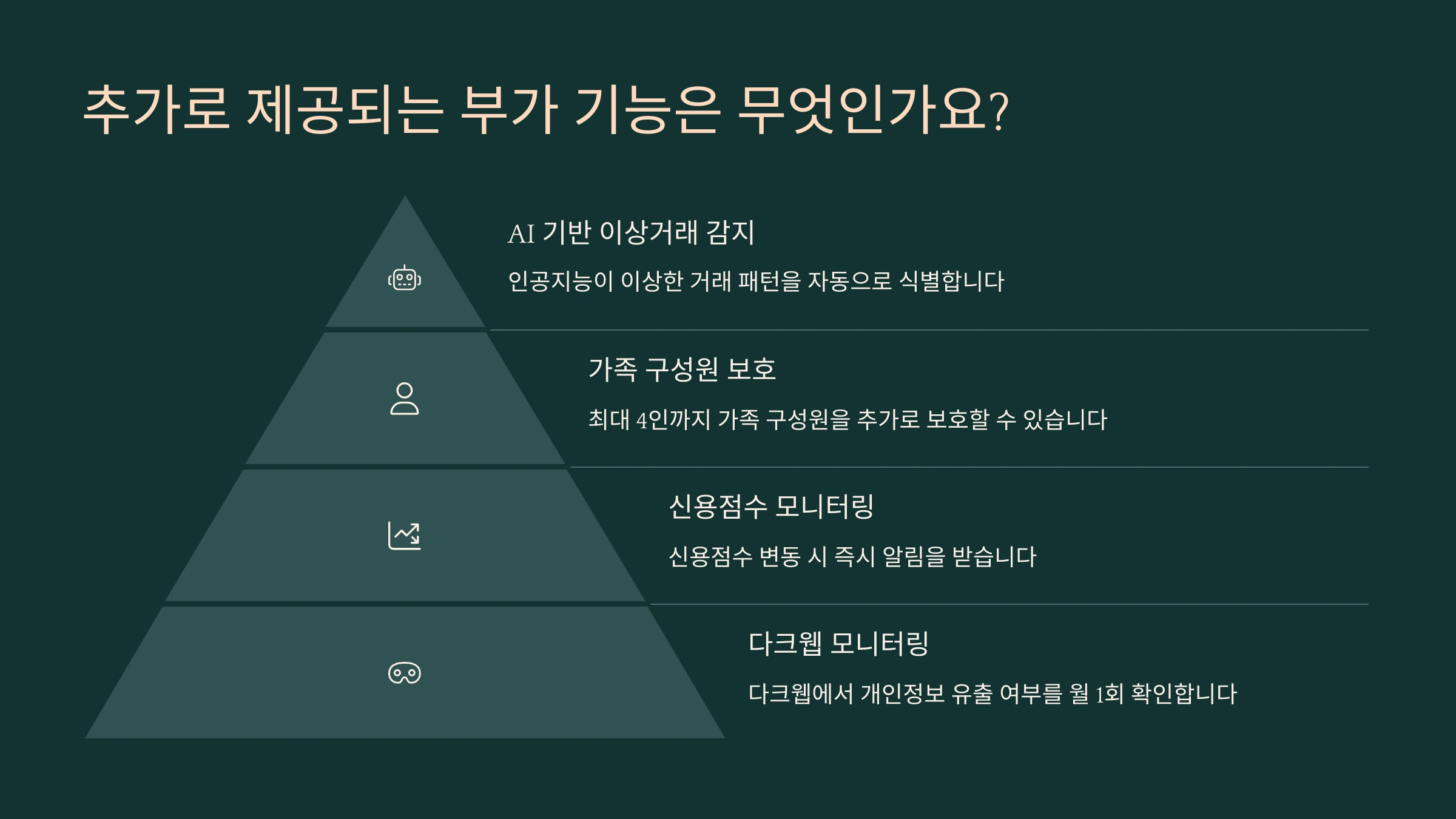 추가로 제공되는 부가 기능은 무엇인가요?

AI 기반 이상거래 감지

인공지능이 이상한 거래 패턴을 자동으로 식별합니다

가족 구성원 보호

최대 4인까지 가족 구성원을 추가로 보호할 수 있습니다

신용점수 모니터링

신용점수 변동 시 즉시 알림을 받습니다

다크웹 모니터링

다크웹에서 개인정보 유출 여부를 월 1회 확인합니다